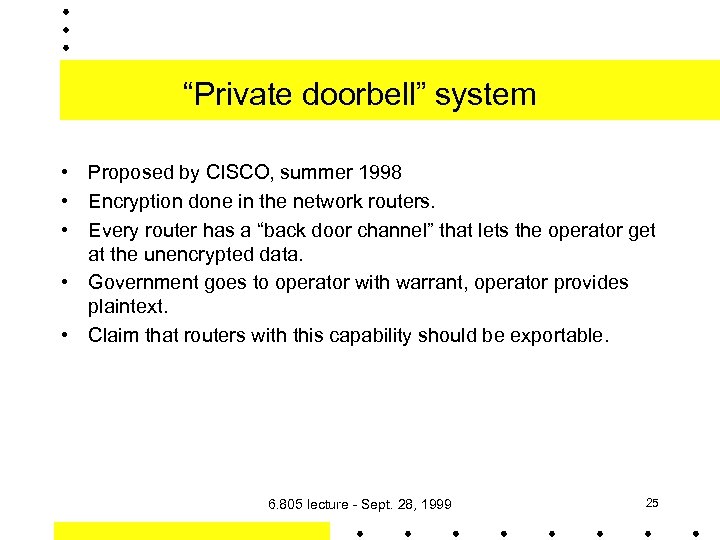 “Private doorbell” system

• Proposed by CISCO, summer 1998
• Encryption done in the network routers.
• Every router has a “back door channel” that lets the operator get at the unencrypted data.
• Government goes to operator with warrant, operator provides plaintext.
• Claim that routers with this capability should be exportable.

6.805 lecture - Sept. 28, 1999

25